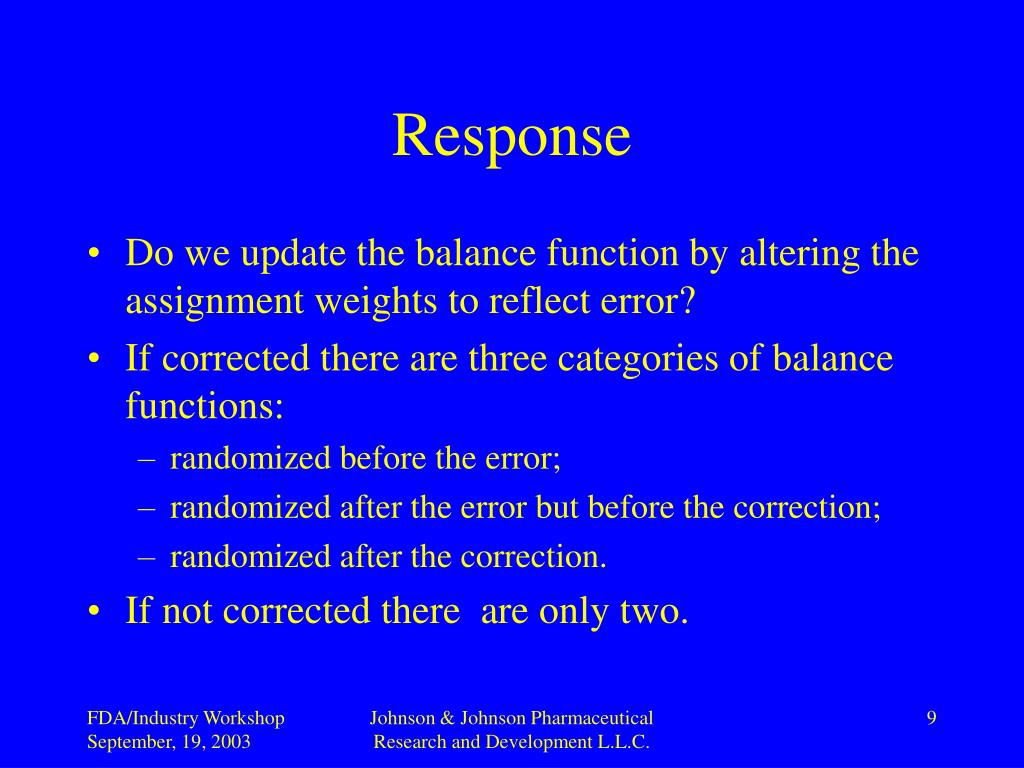 Response

• Do we update the balance function by altering the assignment weights to reflect error?

• If corrected there are three categories of balance functions:
  – randomized before the error;
  – randomized after the error but before the correction;
  – randomized after the correction.

• If not corrected there  are only two.

FDA/Industry Workshop
September, 19, 2003

Johnson & Johnson Pharmaceutical
Research and Development L.L.C.

9